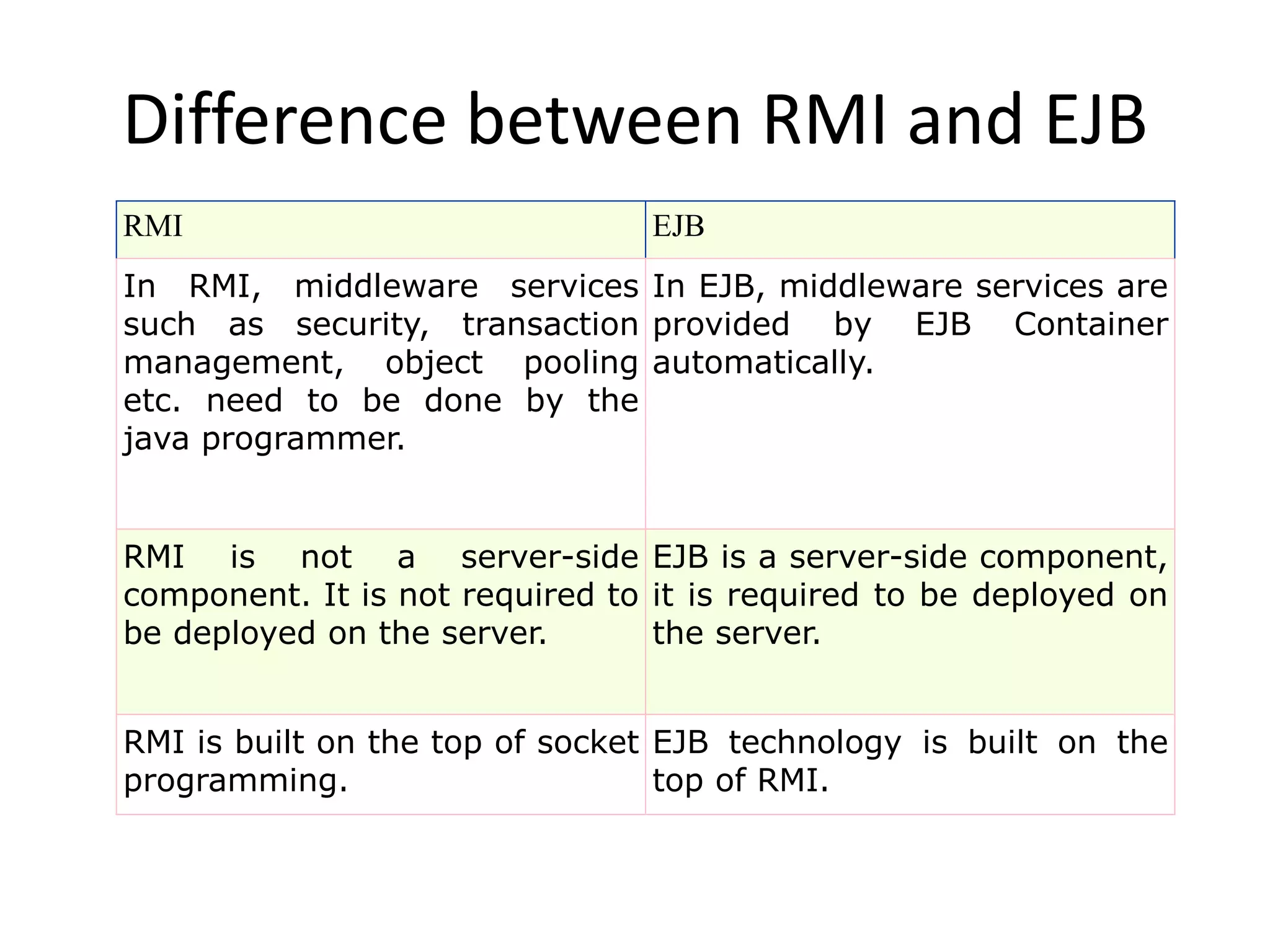 Difference between RMI and EJB

| RMI | EJB |
|---|---|
| In RMI, middleware services such as security, transaction management, object pooling etc. need to be done by the java programmer. | In EJB, middleware services are provided by EJB Container automatically. |
| RMI is not a server-side component. It is not required to be deployed on the server. | EJB is a server-side component, it is required to be deployed on the server. |
| RMI is built on the top of socket programming. | EJB technology is built on the top of RMI. |